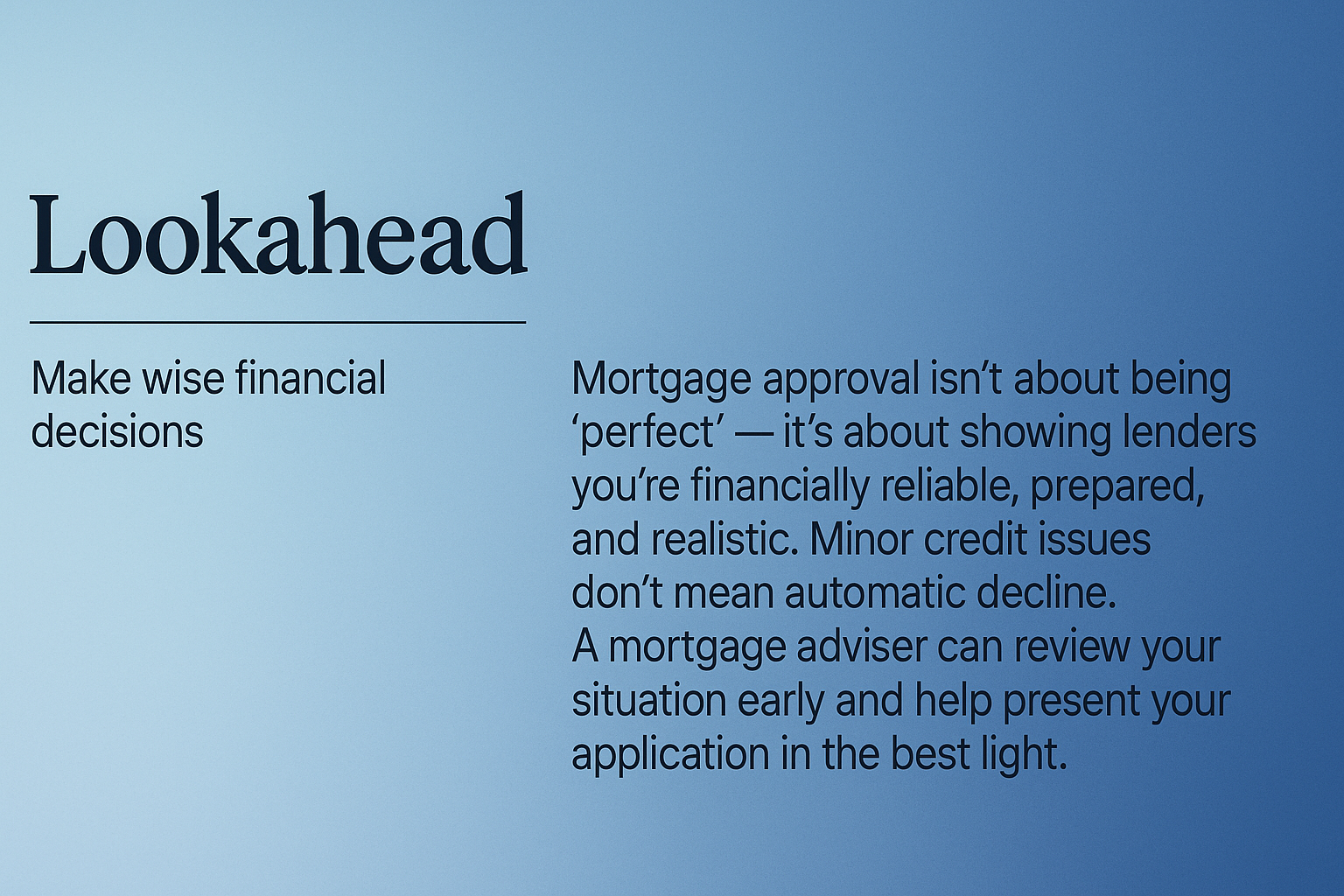 Lookahead

Make wise financial decisions

Mortgage approval isn’t about being ‘perfect’ — it’s about showing lenders you’re financially reliable, prepared, and realistic. Minor credit issues don’t mean automatic decline.
A mortgage adviser can review your situation early and help present your application in the best light.